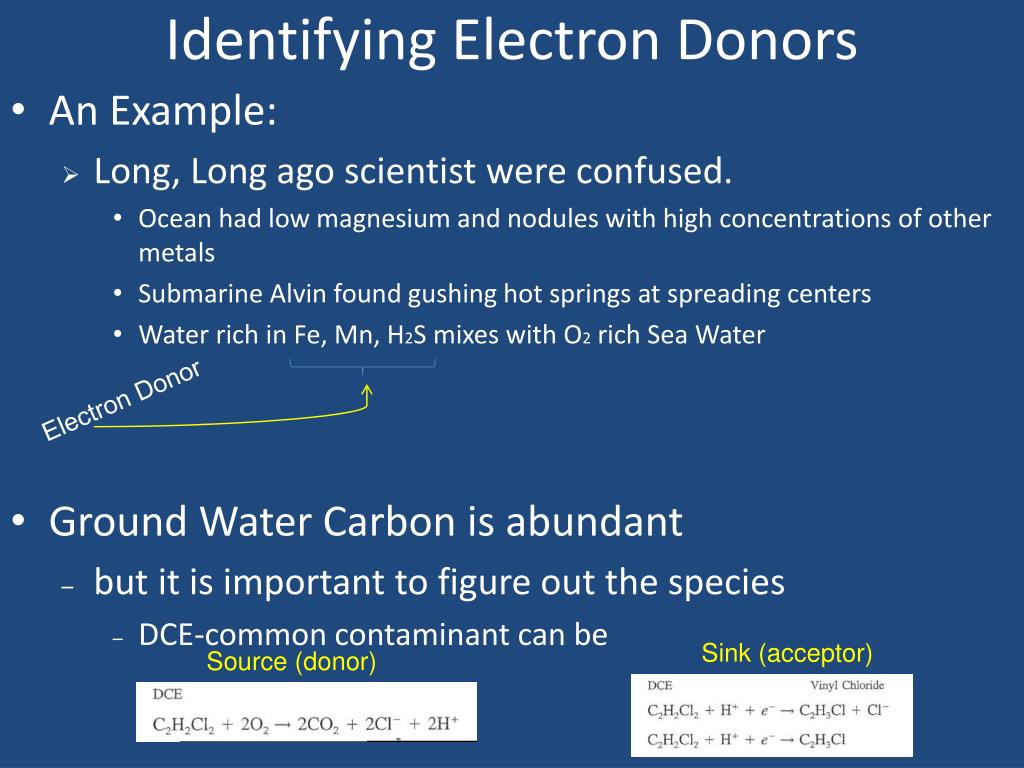 Identifying Electron Donors

• An Example:

  ➢ Long, Long ago scientist were confused.

    • Ocean had low magnesium and nodules with high concentrations of other metals

    • Submarine Alvin found gushing hot springs at spreading centers

    • Water rich in Fe, Mn, $H_2S$ mixes with $O_2$ rich Sea Water

Electron Donor

• Ground Water Carbon is abundant

  – but it is important to figure out the species

    – DCE-common contaminant can be

Source (donor)

DCE

$C_2H_2Cl_2 + 2O_2 \rightarrow 2CO_2 + 2Cl^- + 2H^+$

Sink (acceptor)

DCE Vinyl Chloride

$C_2H_2Cl_2 + H^+ + e^- \rightarrow C_2H_3Cl + Cl^-$

$C_2H_2Cl_2 + H^+ + e^- \rightarrow C_2H_3Cl$